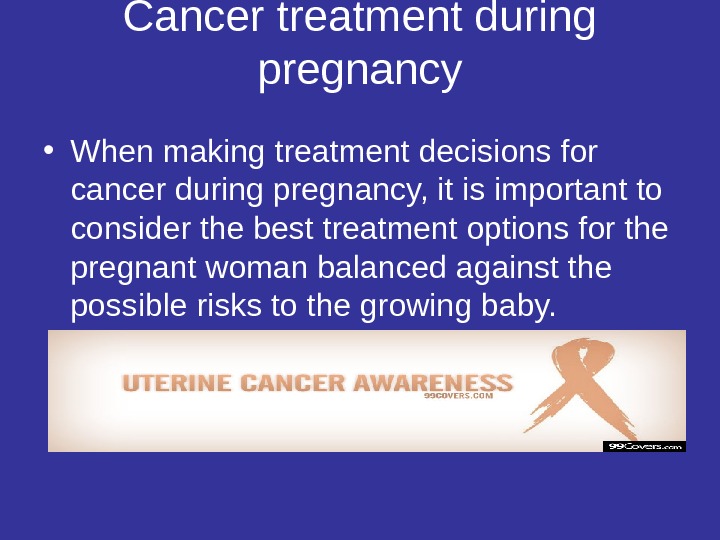 Cancer treatment during pregnancy

• When making treatment decisions for cancer during pregnancy, it is important to consider the best treatment options for the pregnant woman balanced against the possible risks to the growing baby.

UTERINE CANCER AWARENESS
99COVERS.COM

99Covers.com